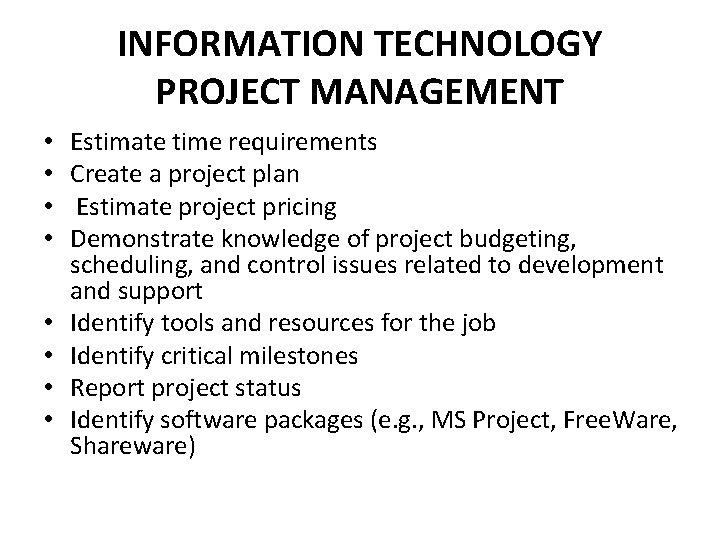 INFORMATION TECHNOLOGY PROJECT MANAGEMENT

• Estimate time requirements
• Create a project plan
• Estimate project pricing
• Demonstrate knowledge of project budgeting, scheduling, and control issues related to development and support
• Identify tools and resources for the job
• Identify critical milestones
• Report project status
• Identify software packages (e.g., MS Project, FreeWare, Shareware)